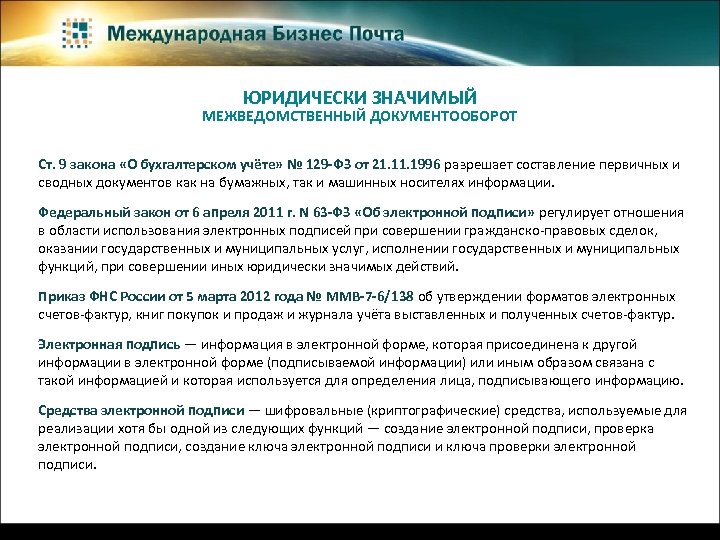 Международная Бизнес Почта

ЮРИДИЧЕСКИ ЗНАЧИМЫЙ
МЕЖВЕДОМСТВЕННЫЙ ДОКУМЕНТООБОРОТ

Ст. 9 закона «О бухгалтерском учёте» № 129-ФЗ от 21.11.1996 разрешает составление первичных и сводных документов как на бумажных, так и машинных носителях информации.

Федеральный закон от 6 апреля 2011 г. N 63-ФЗ «Об электронной подписи» регулирует отношения в области использования электронных подписей при совершении гражданско-правовых сделок, оказании государственных и муниципальных услуг, исполнении государственных и муниципальных функций, при совершении иных юридически значимых действий.

Приказ ФНС России от 5 марта 2012 года № ММВ-7-6/138 об утверждении форматов электронных счетов-фактур, книг покупок и продаж и журнала учёта выставленных и полученных счетов-фактур.

Электронная подпись — информация в электронной форме, которая присоединена к другой информации в электронной форме (подписываемой информации) или иным образом связана с такой информацией и которая используется для определения лица, подписывающего информацию.

Средства электронной подписи — шифровальные (криптографические) средства, используемые для реализации хотя бы одной из следующих функций — создание электронной подписи, проверка электронной подписи, создание ключа электронной подписи и ключа проверки электронной подписи.